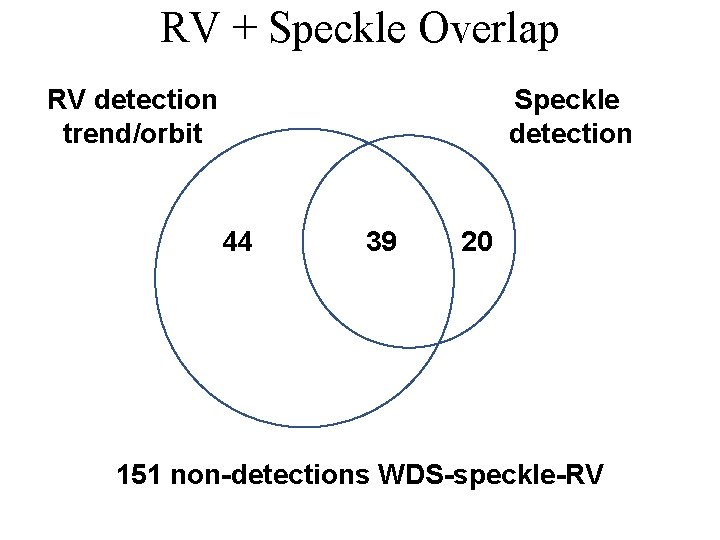 RV + Speckle Overlap

RV detection trend/orbit

Speckle detection

44

39

20

151 non-detections WDS-speckle-RV